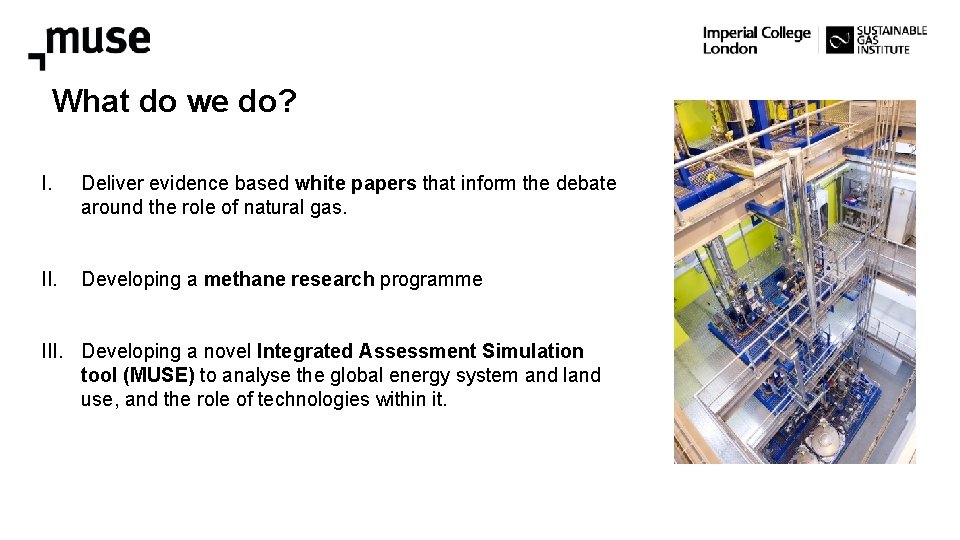 muse

Imperial College London

SUSTAINABLE GAS INSTITUTE

What do we do?

I. Deliver evidence based white papers that inform the debate around the role of natural gas.

II. Developing a methane research programme

III. Developing a novel Integrated Assessment Simulation tool (MUSE) to analyse the global energy system and land use, and the role of technologies within it.